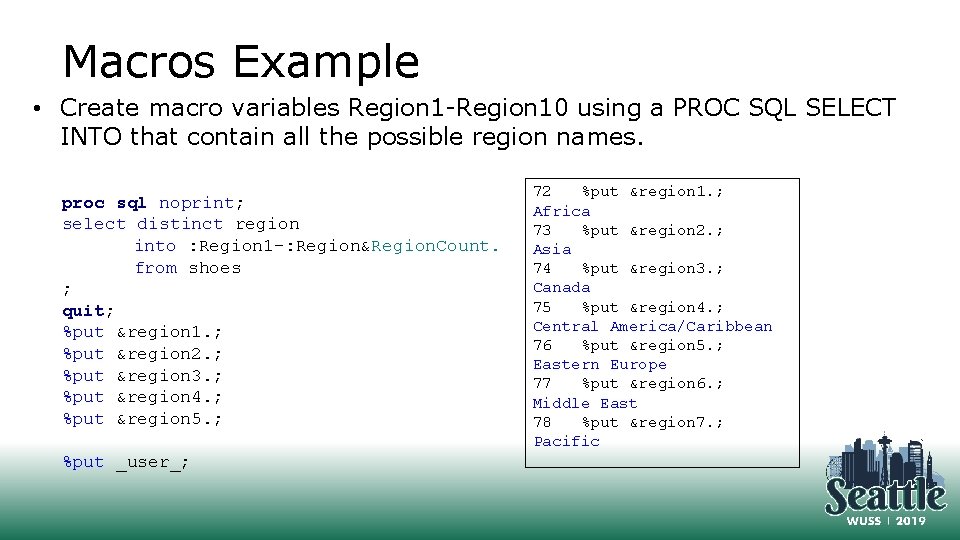 Macros Example

• Create macro variables Region1-Region10 using a PROC SQL SELECT INTO that contain all the possible region names.

proc sql noprint;
select distinct region
into :Region1-:Region&RegionCount.
from shoes
;
quit;
%put &region1.;
%put &region2.;
%put &region3.;
%put &region4.;
%put &region5.;

%put _user_;

72 %put &region1.;
Africa
73 %put &region2.;
Asia
74 %put &region3.;
Canada
75 %put &region4.;
Central America/Caribbean
76 %put &region5.;
Eastern Europe
77 %put &region6.;
Middle East
78 %put &region7.;
Pacific

Seattle
WUSS | 2019